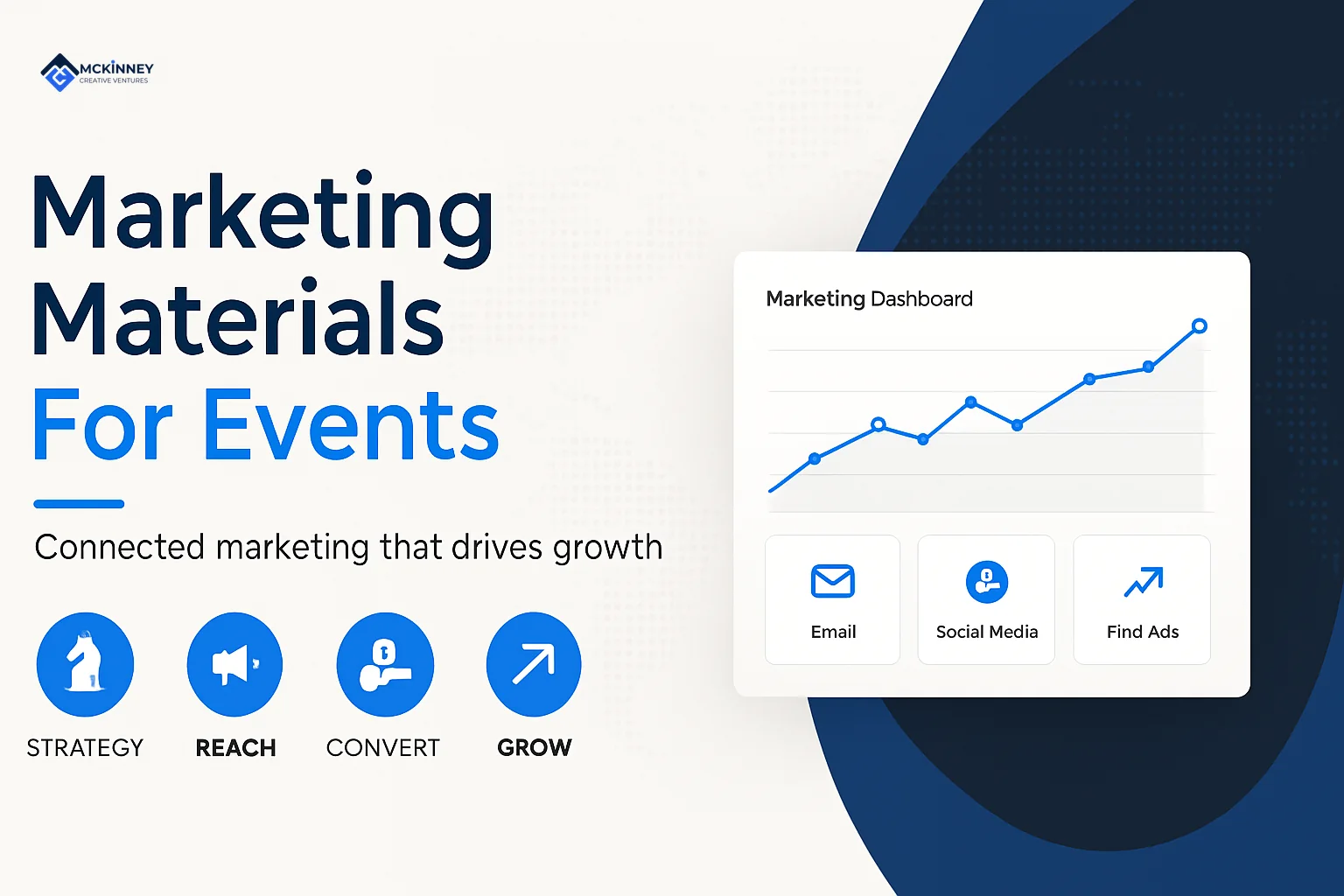 MCKINNEY
CREATIVE VENTURES

Marketing Materials For Events

Connected marketing that drives growth

STRATEGY
REACH
CONVERT
GROW

Marketing Dashboard

Email
Social Media
Find Ads